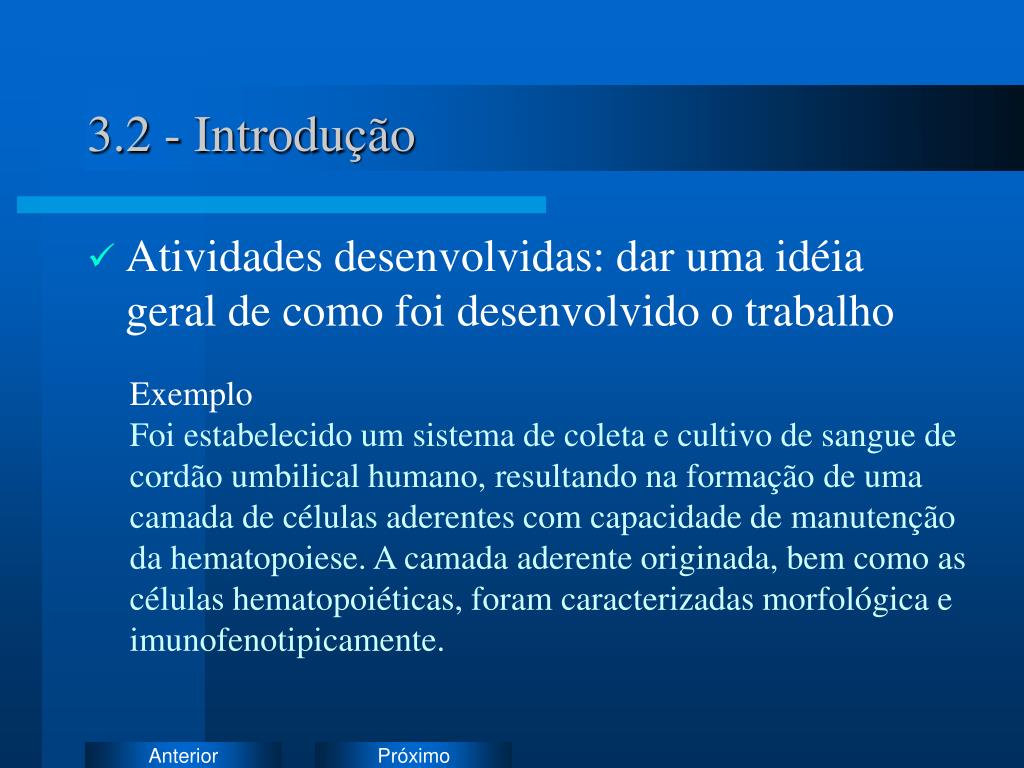 3.2 - Introdução

✓ Atividades desenvolvidas: dar uma idéia geral de como foi desenvolvido o trabalho

Exemplo
Foi estabelecido um sistema de coleta e cultivo de sangue de cordão umbilical humano, resultando na formação de uma camada de células aderentes com capacidade de manutenção da hematopoiese. A camada aderente originada, bem como as células hematopoiéticas, foram caracterizadas morfológica e imunofenotipicamente.

Anterior

Próximo